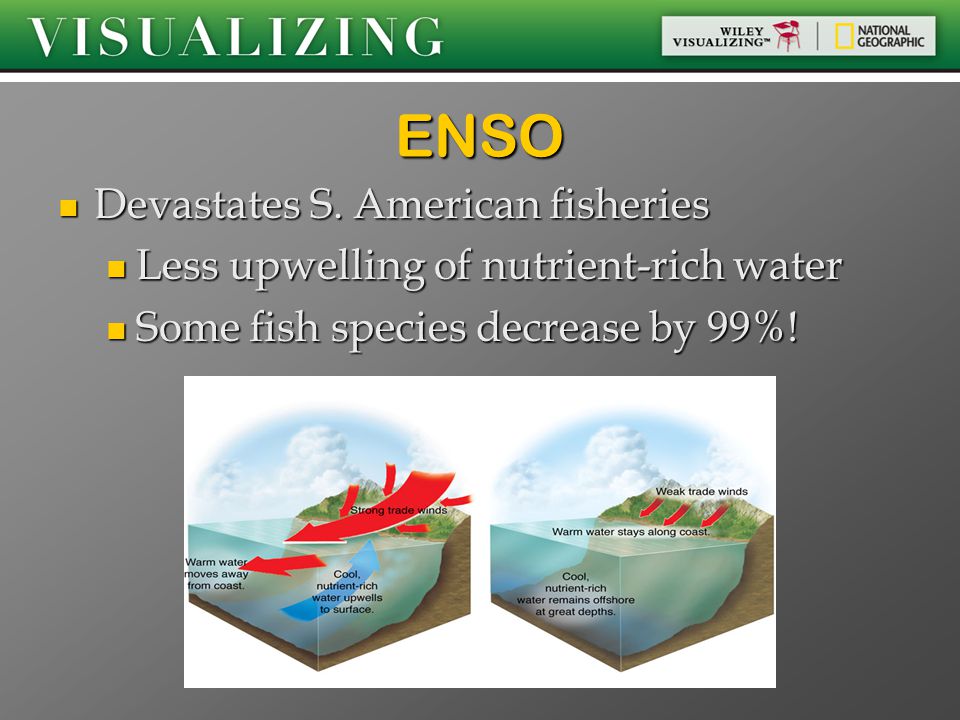 VISUALIZING

WILEY VISUALIZING™ | NATIONAL GEOGRAPHIC

ENSO

Devastates S. American fisheries

Less upwelling of nutrient-rich water

Some fish species decrease by 99%!

Strong trade winds

Warm water moves away from coast.

Cool, nutrient-rich water upwells to surface.

Weak trade winds

Warm water stays along coast.

Cool, nutrient-rich water remains offshore at great depths.